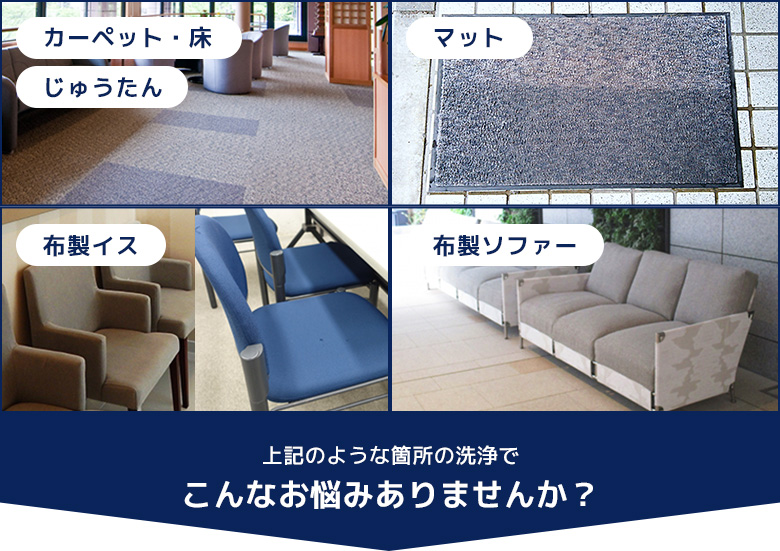 カーペット・床

じゅうたん

マット

布製イス

布製ソファー

上記のような箇所の洗浄で

こんなお悩みありませんか？